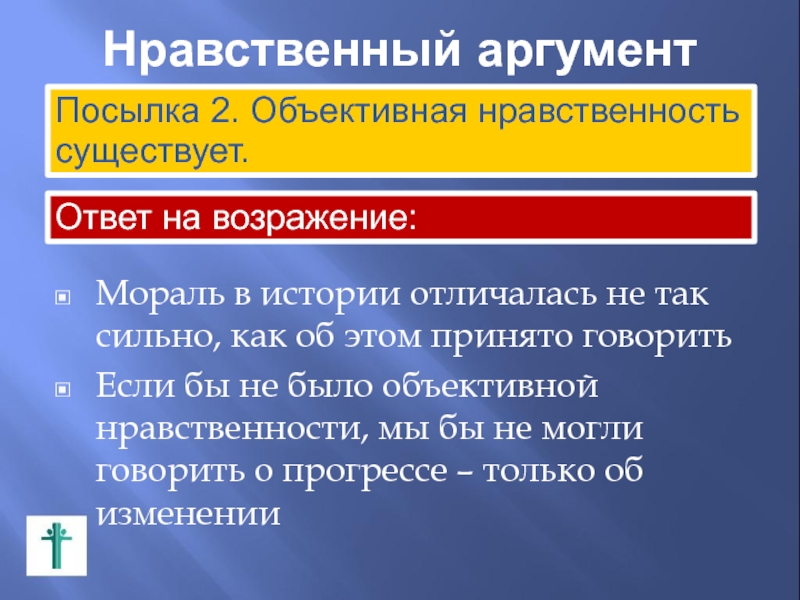 Нравственный аргумент

Посылка 2. Объективная нравственность существует.

Ответ на возражение:

Мораль в истории отличалась не так сильно, как об этом принято говорить

Если бы не было объективной нравственности, мы бы не могли говорить о прогрессе – только об изменении